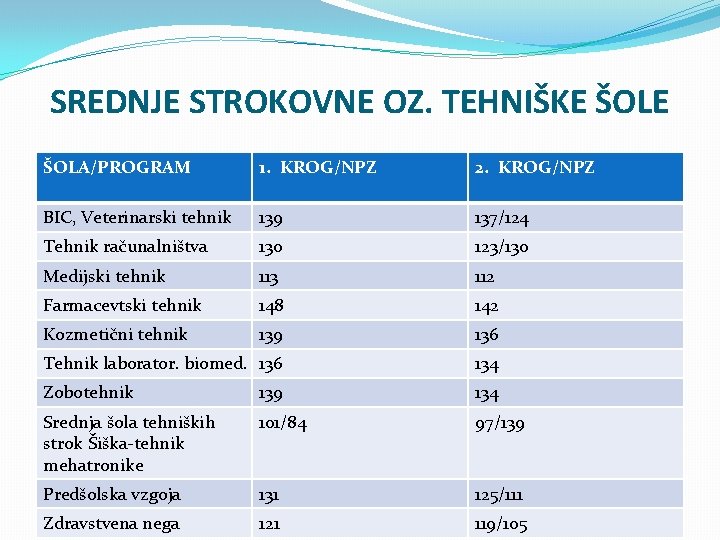 SREDNJE STROKOVNE OZ. TEHNIŠKE ŠOLE

| ŠOLA/PROGRAM | 1. KROG/NPZ | 2. KROG/NPZ |
|---|---|---|
| BIC, Veterinarski tehnik | 139 | 137/124 |
| Tehnik računalništva | 130 | 123/130 |
| Medijski tehnik | 113 | 112 |
| Farmacevtski tehnik | 148 | 142 |
| Kozmetični tehnik | 139 | 136 |
| Tehnik laborator. biomed. | 136 | 134 |
| Zobotehnik | 139 | 134 |
| Srednja šola tehniških strok Šiška-tehnik mehatronike | 101/84 | 97/139 |
| Predšolska vzgoja | 131 | 125/111 |
| Zdravstvena nega | 121 | 119/105 |